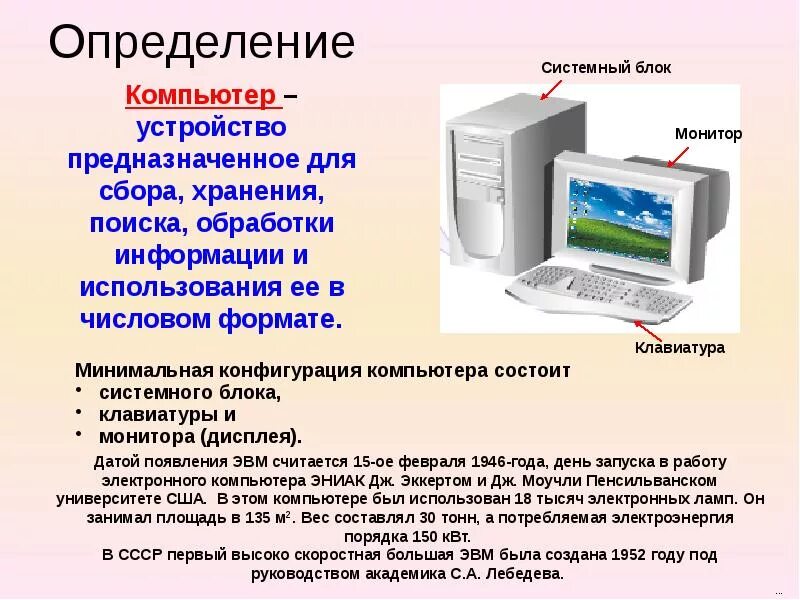 Определение

Компьютер – устройство предназначенное для сбора, хранения, поиска, обработки информации и использования ее в числовом формате.

Системный блок

Монитор

Клавиатура

Минимальная конфигурация компьютера состоит
• системного блока,
• клавиатуры и
• монитора (дисплея).

Датой появления ЭВМ считается 15-ое февраля 1946-года, день запуска в работу электронного компьютера ЭНИАК Дж. Эккертом и Дж. Моучли Пенсильванском университете США. В этом компьютере был использован 18 тысяч электронных ламп. Он занимал площадь в 135 м$^2$. Вес составлял 30 тонн, а потребляемая электроэнергия порядка 150 кВт.
В СССР первый высоко скоростная большая ЭВМ была создана 1952 году под руководством академика С.А. Лебедева.